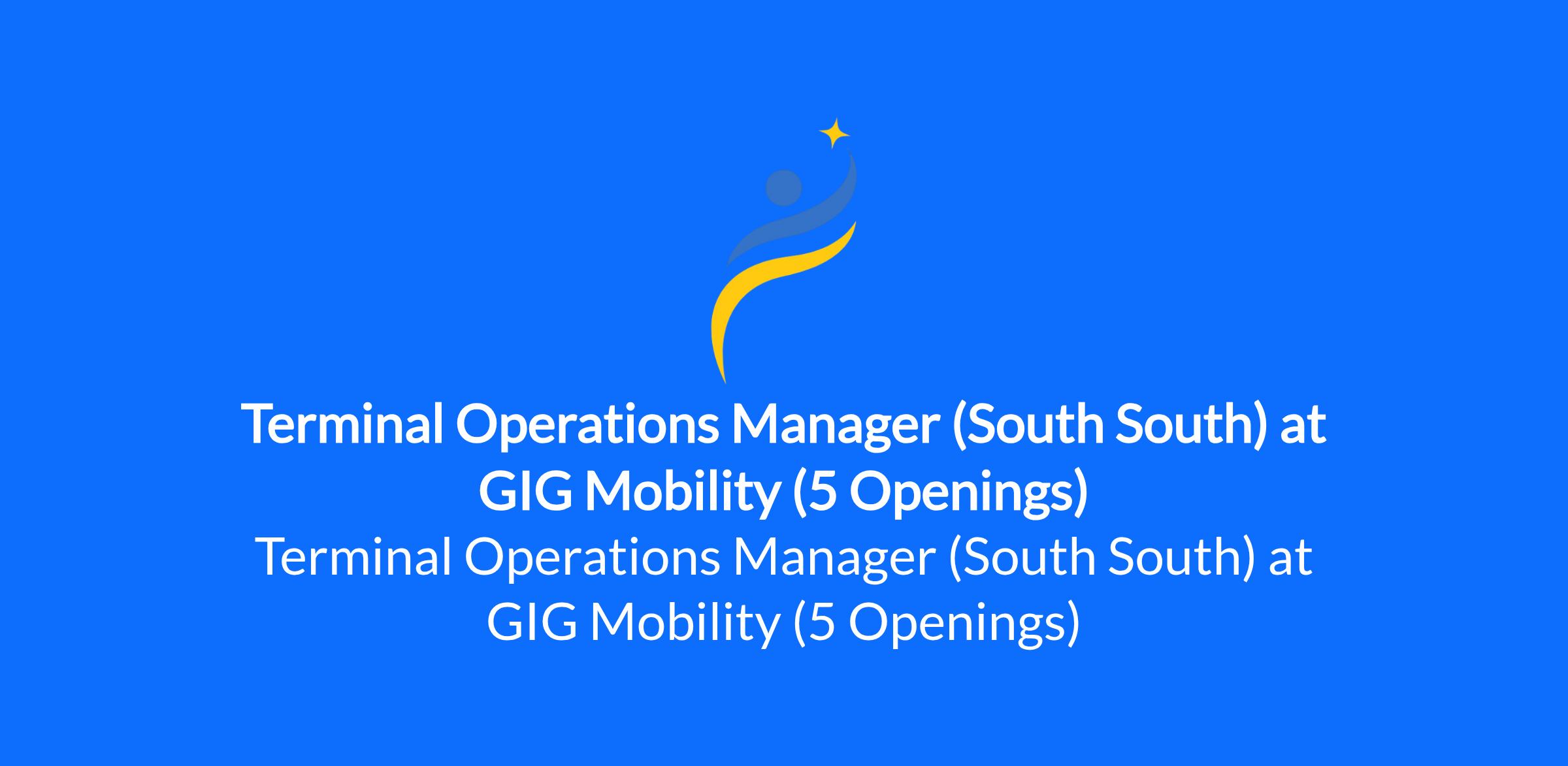 Terminal Operations Manager (South South) at GIG Mobility (5 Openings)

Terminal Operations Manager (South South) at GIG Mobility (5 Openings)